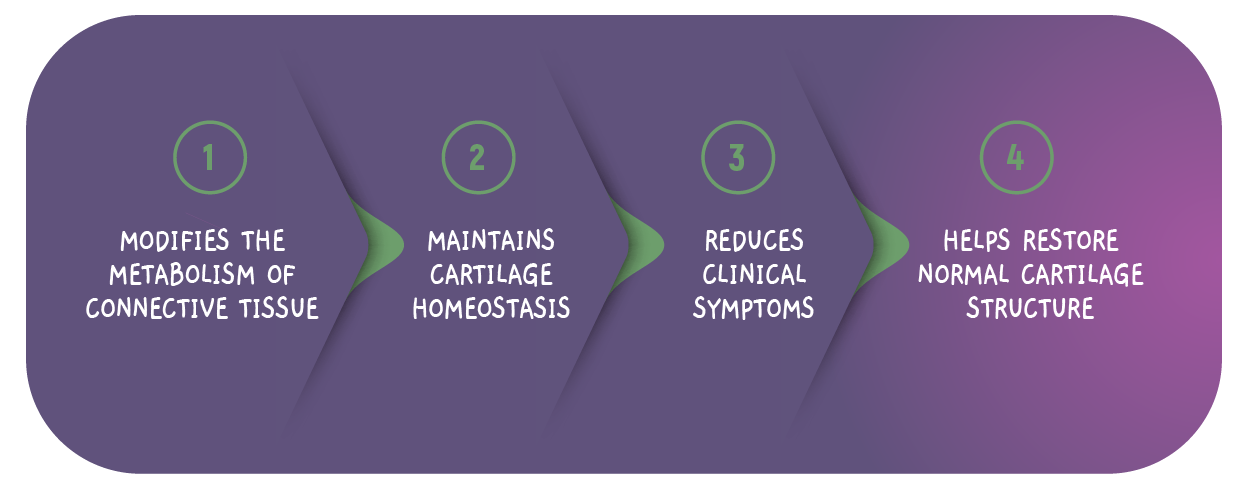 1

MODIFIES THE METABOLISM OF CONNECTIVE TISSUE

2

MAINTAINS CARTILAGE HOMEOSTASIS

3

REDUCES CLINICAL SYMPTOMS

4

HELPS RESTORE NORMAL CARTILAGE STRUCTURE